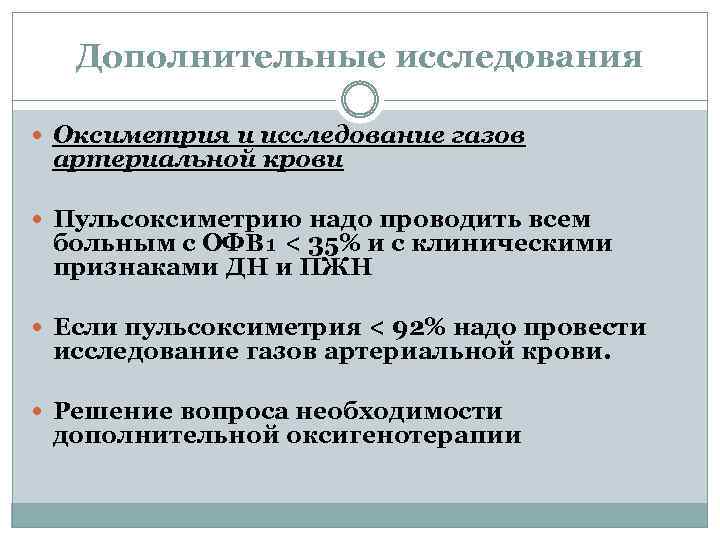 Дополнительные исследования

Оксиметрия и исследование газов артериальной крови

Пульсоксиметрию надо проводить всем больным с ОФВ1 < 35% и с клиническими признаками ДН и ПЖН

Если пульсоксиметрия < 92% надо провести исследование газов артериальной крови.

Решение вопроса необходимости дополнительной оксигенотерапии